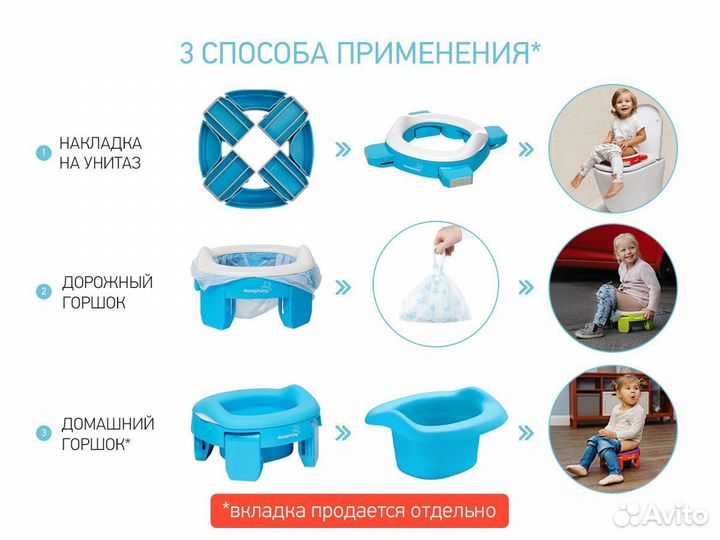 3 СПОСОБА ПРИМЕНЕНИЯ*

1 НАКЛАДКА НА УНИТАЗ

HandyPotty

2 ДОРОЖНЫЙ ГОРШОК

HandyPotty

3 ДОМАШНИЙ ГОРШОК*

HandyPotty

*вкладка продается отдельно

Avito